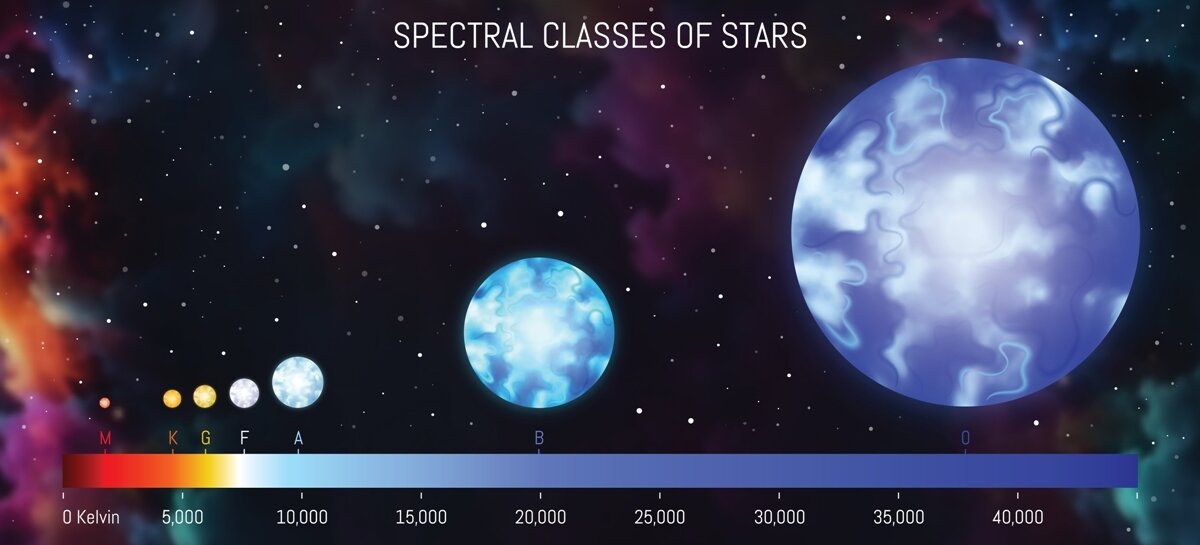 SPECTRAL CLASSES OF STARS

M K G F A B O

0 Kelvin 5,000 10,000 15,000 20,000 25,000 30,000 35,000 40,000